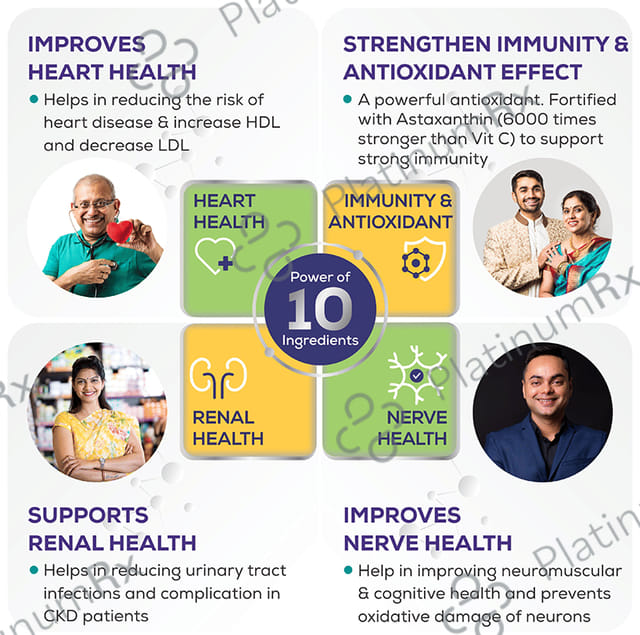 IMPROVES HEART HEALTH

• Helps in reducing the risk of heart disease & increase HDL and decrease LDL

STRENGTHEN IMMUNITY & ANTIOXIDANT EFFECT

• A powerful antioxidant. Fortified with Astaxanthin (6000 times stronger than Vit C) to support strong immunity

HEART HEALTH

IMMUNITY & ANTIOXIDANT

Power of 10 Ingredients

RENAL HEALTH

NERVE HEALTH

SUPPORTS RENAL HEALTH

• Helps in reducing urinary tract infections and complication in CKD patients

IMPROVES NERVE HEALTH

• Help in improving neuromuscular & cognitive health and prevents oxidative damage of neurons

PlatinumRx